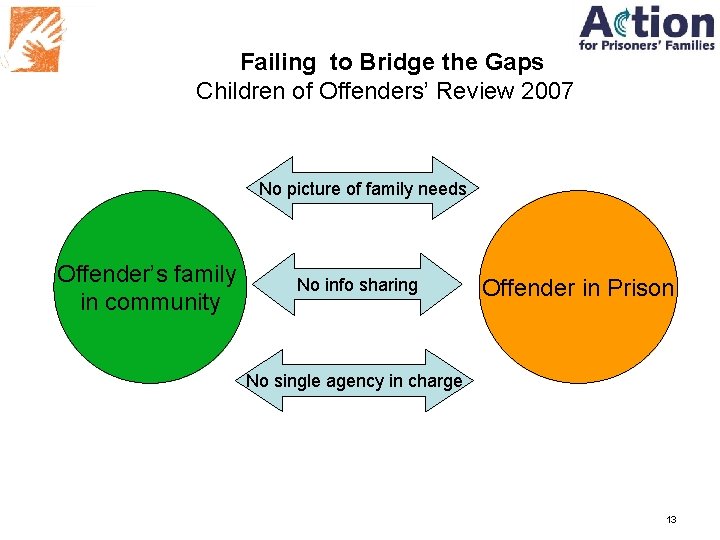 Action
for Prisoners' Families

Failing to Bridge the Gaps
Children of Offenders' Review 2007

No picture of family needs

Offender's family in community

No info sharing

Offender in Prison

No single agency in charge

13